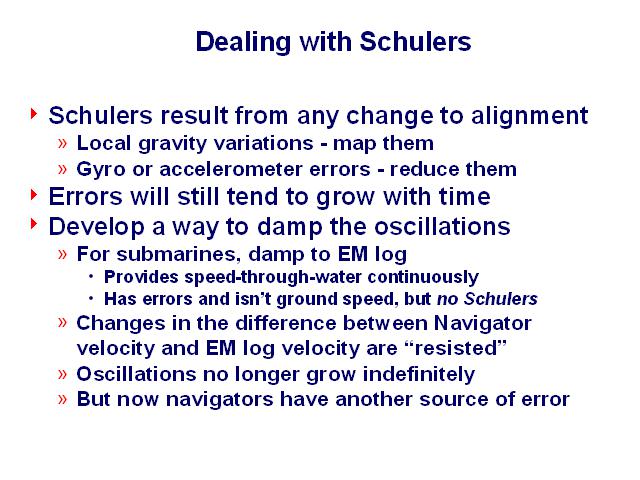 Dealing with Schulers

‣ Schulers result from any change to alignment
» Local gravity variations - map them
» Gyro or accelerometer errors - reduce them
‣ Errors will still tend to grow with time
‣ Develop a way to damp the oscillations
» For submarines, damp to EM log
• Provides speed-through-water continuously
• Has errors and isn't ground speed, but no Schulers
» Changes in the difference between Navigator velocity and EM log velocity are "resisted"
» Oscillations no longer grow indefinitely
» But now navigators have another source of error